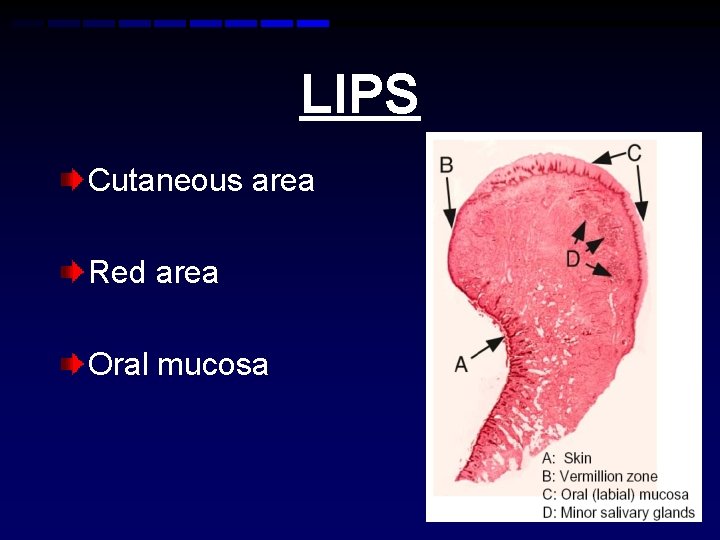 LIPS

Cutaneous area

Red area

Oral mucosa

B
C
D
A

A: Skin
B: Vermillion zone
C: Oral (labial) mucosa
D: Minor salivary glands